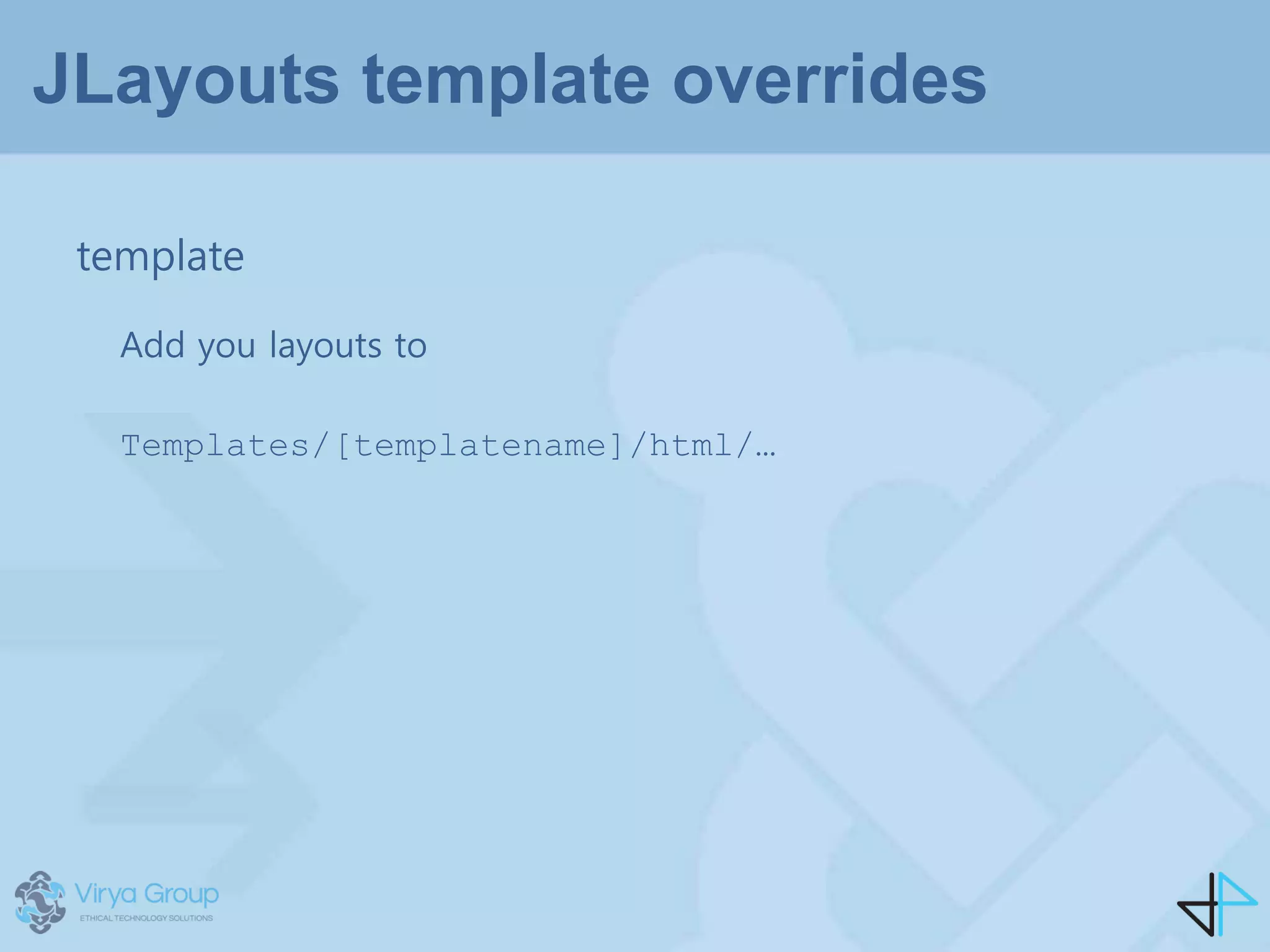 JLayouts template overrides

template

Add you layouts to

Templates/[templatename]/html/…

Virya Group
ETHICAL TECHNOLOGY SOLUTIONS